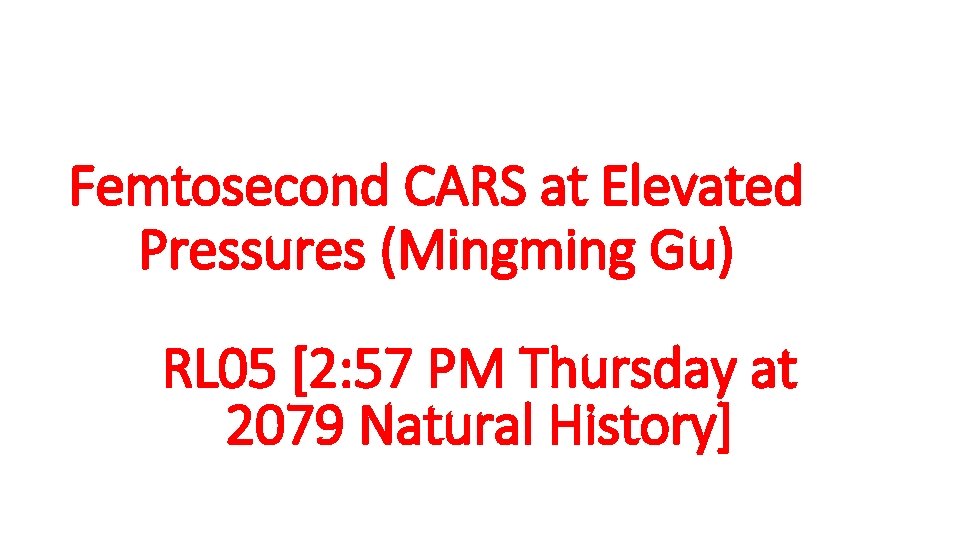 Femtosecond CARS at Elevated Pressures (Mingming Gu)

RL05 [2:57 PM Thursday at 2079 Natural History]